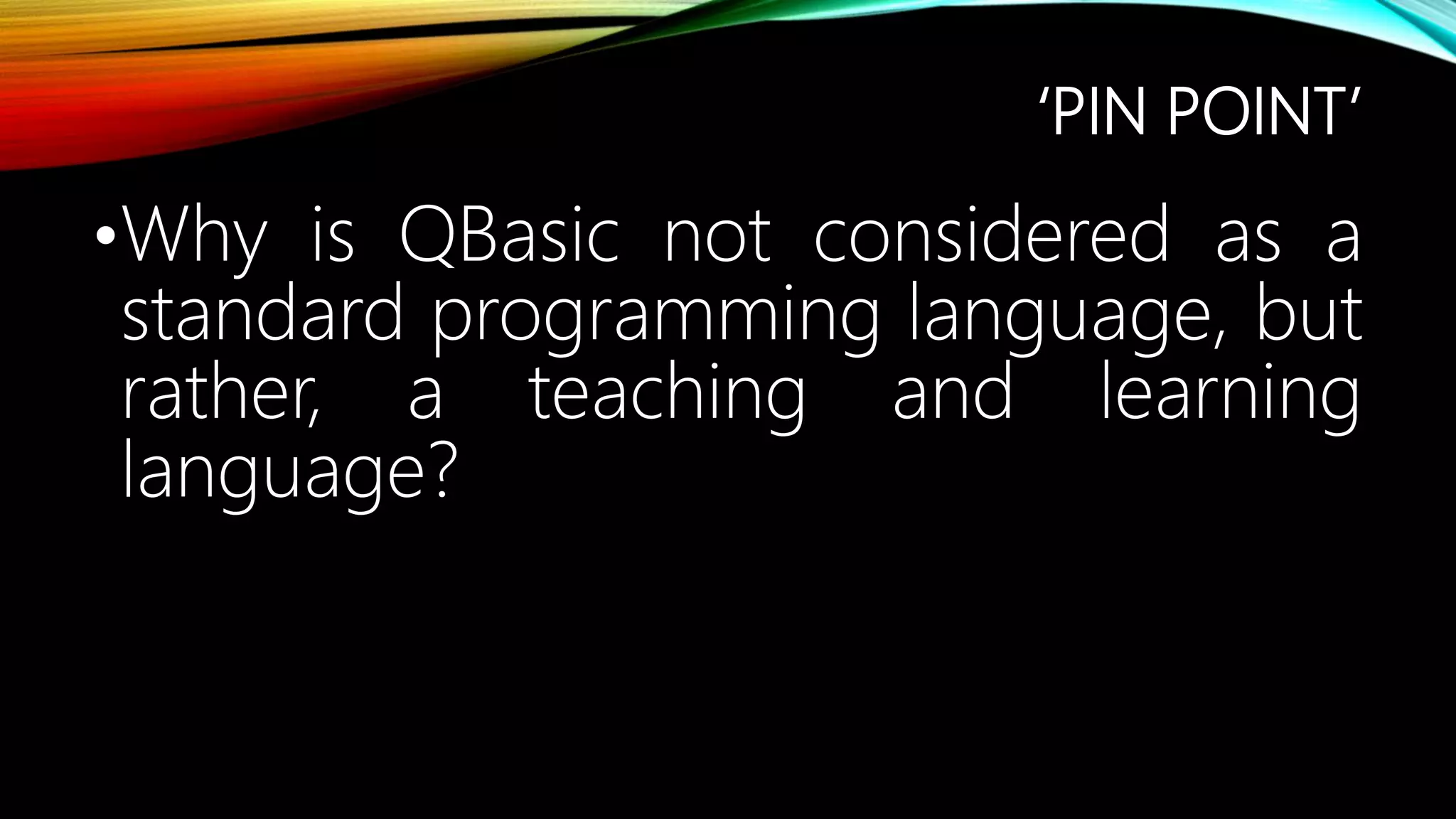 ‘PIN POINT’

•Why is QBasic not considered as a standard programming language, but rather, a teaching and learning language?